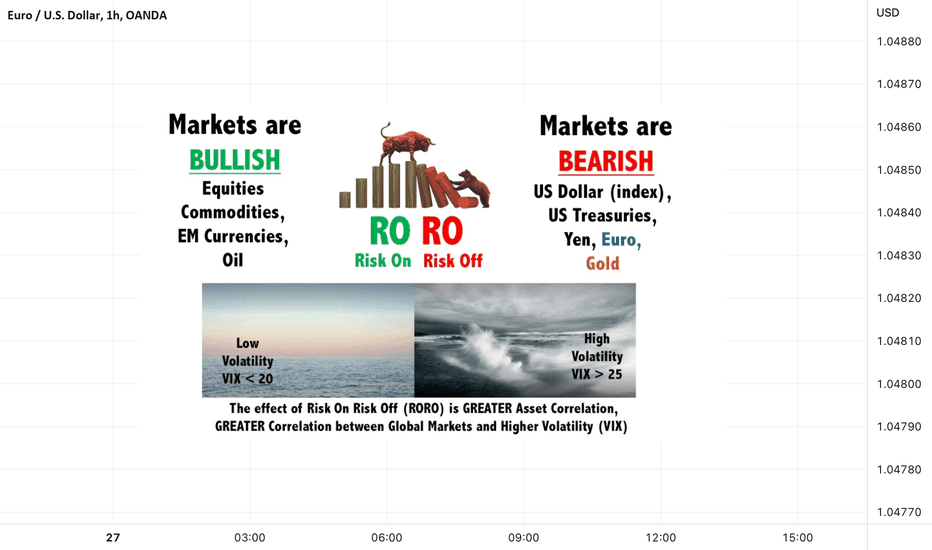 Euro / U.S. Dollar, 1h, OANDA

USD
1.04880
1.04870
1.04860
1.04850
1.04840
1.04830
1.04820
1.04810
1.04800
1.04790
1.04780
1.04770

Markets are
BULLISH
Equities
Commodities,
EM Currencies,
Oil

RO RO
Risk On Risk Off

Markets are
BEARISH
US Dollar (index),
US Treasuries,
Yen, Euro,
Gold

Low
Volatility
VIX < 20

High
Volatility
VIX > 25

The effect of Risk On Risk Off (RORO) is GREATER Asset Correlation,
GREATER Correlation between Global Markets and Higher Volatility (VIX)

27 03:00 06:00 09:00 12:00 15:00